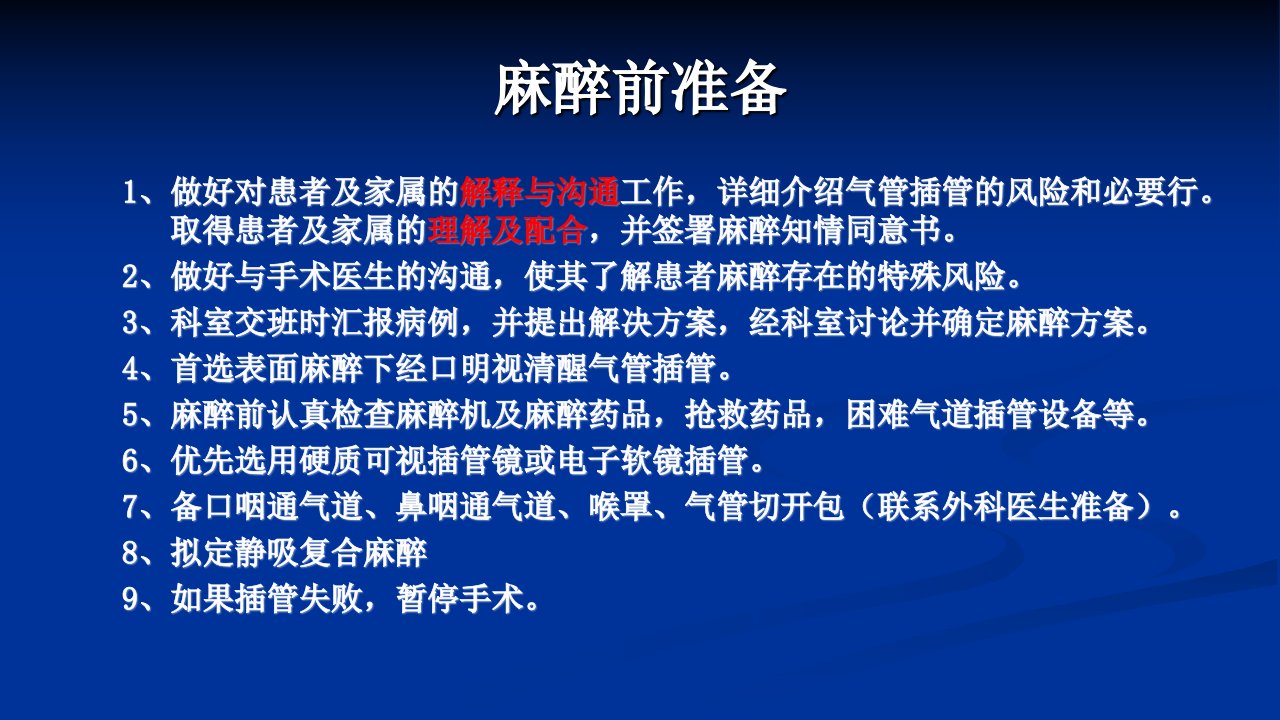 麻醉前准备

1、做好对患者及家属的解释与沟通工作，详细介绍气管插管的风险和必要行。取得患者及家属的理解及配合，并签署麻醉知情同意书。

2、做好与手术医生的沟通，使其了解患者麻醉存在的特殊风险。

3、科室交班时汇报病例，并提出解决方案，经科室讨论并确定麻醉方案。

4、首选表面麻醉下经口明视清醒气管插管。

5、麻醉前认真检查麻醉机及麻醉药品，抢救药品，困难气道插管设备等。

6、优先选用硬质可视插管镜或电子软镜插管。

7、备口咽通气道、鼻咽通气道、喉罩、气管切开包（联系外科医生准备）。

8、拟定静吸复合麻醉

9、如果插管失败，暂停手术。